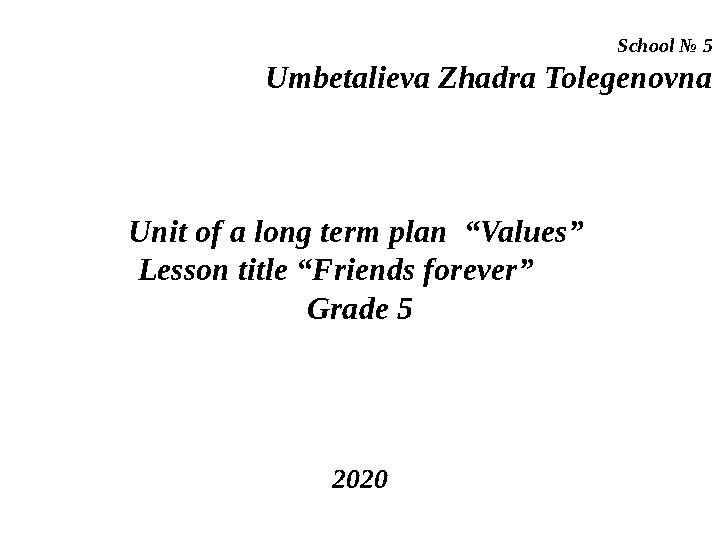 School № 5
Umbetalieva Zhadra Tolegenovna

Unit of a long term plan “Values”
Lesson title “Friends forever”
Grade 5

2020